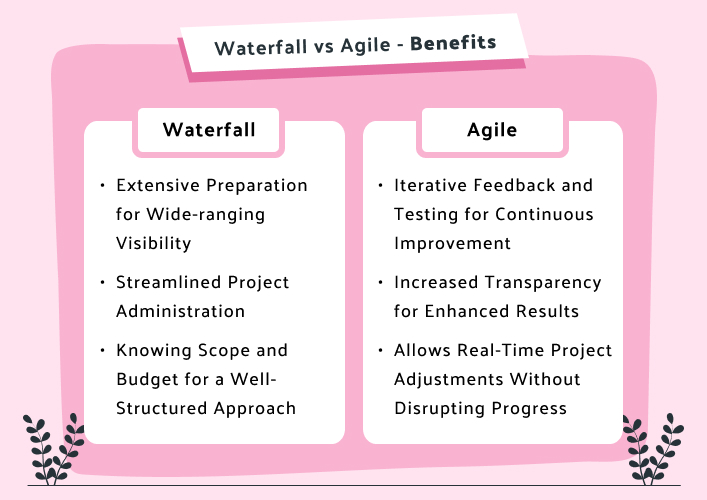 Waterfall vs Agile - Benefits

Waterfall

• Extensive Preparation for Wide-ranging Visibility

• Streamlined Project Administration

• Knowing Scope and Budget for a Well-Structured Approach

Agile

• Iterative Feedback and Testing for Continuous Improvement

• Increased Transparency for Enhanced Results

• Allows Real-Time Project Adjustments Without Disrupting Progress